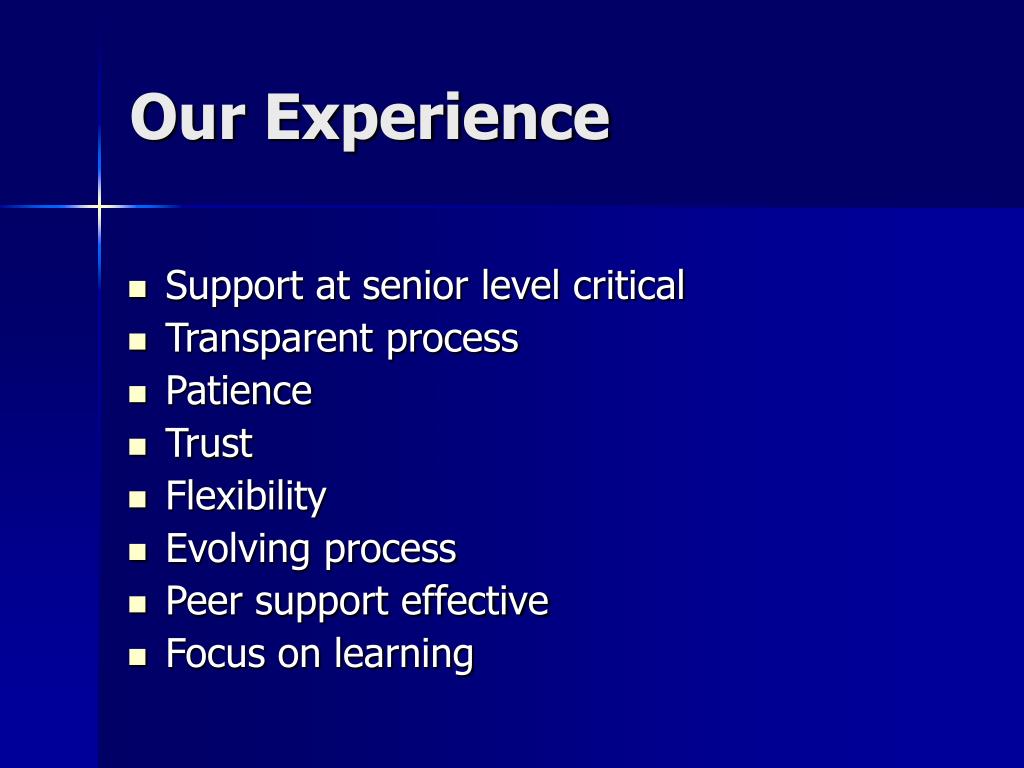 Our Experience

- Support at senior level critical
- Transparent process
- Patience
- Trust
- Flexibility
- Evolving process
- Peer support effective
- Focus on learning